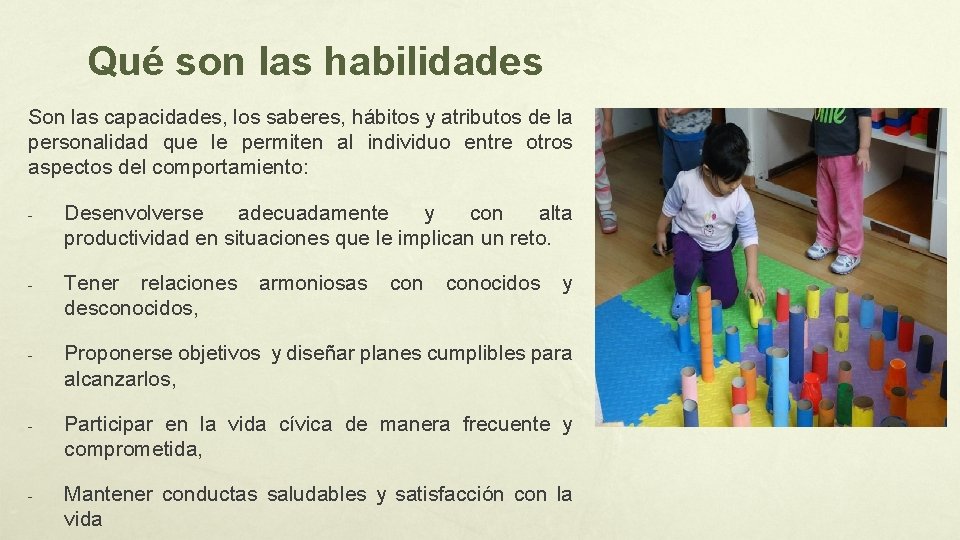 Qué son las habilidades

Son las capacidades, los saberes, hábitos y atributos de la personalidad que le permiten al individuo entre otros aspectos del comportamiento:

- Desenvolverse adecuadamente y con alta productividad en situaciones que le implican un reto.

- Tener relaciones armoniosas con conocidos y desconocidos,

- Proponerse objetivos y diseñar planes cumplibles para alcanzarlos,

- Participar en la vida cívica de manera frecuente y comprometida,

- Mantener conductas saludables y satisfacción con la vida